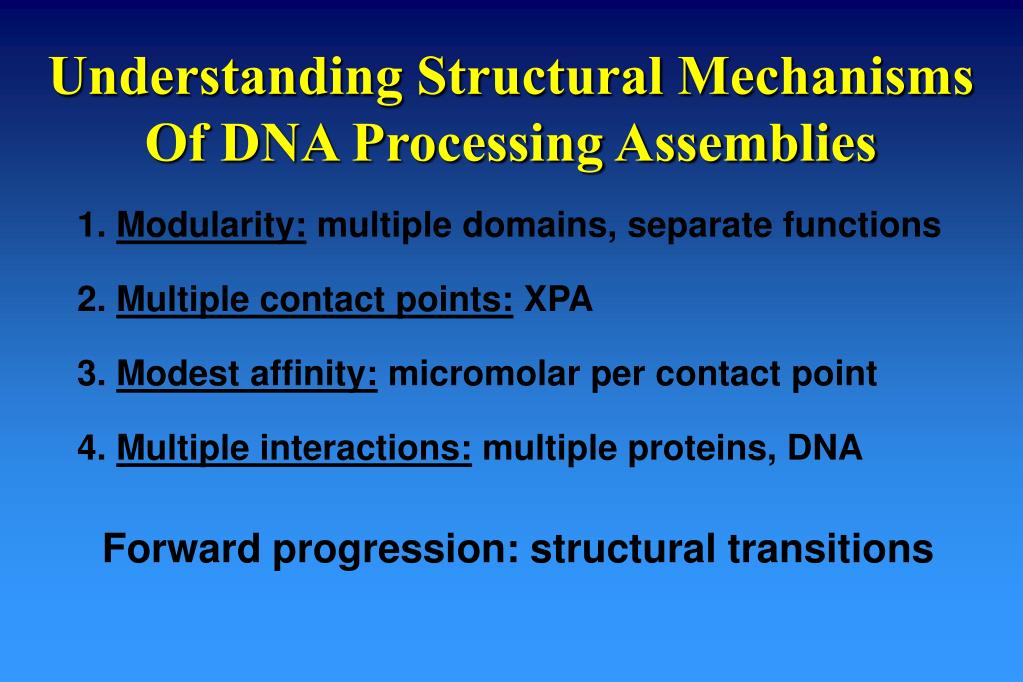 Understanding Structural Mechanisms Of DNA Processing Assemblies

1. Modularity: multiple domains, separate functions

2. Multiple contact points: XPA

3. Modest affinity: micromolar per contact point

4. Multiple interactions: multiple proteins, DNA

Forward progression: structural transitions